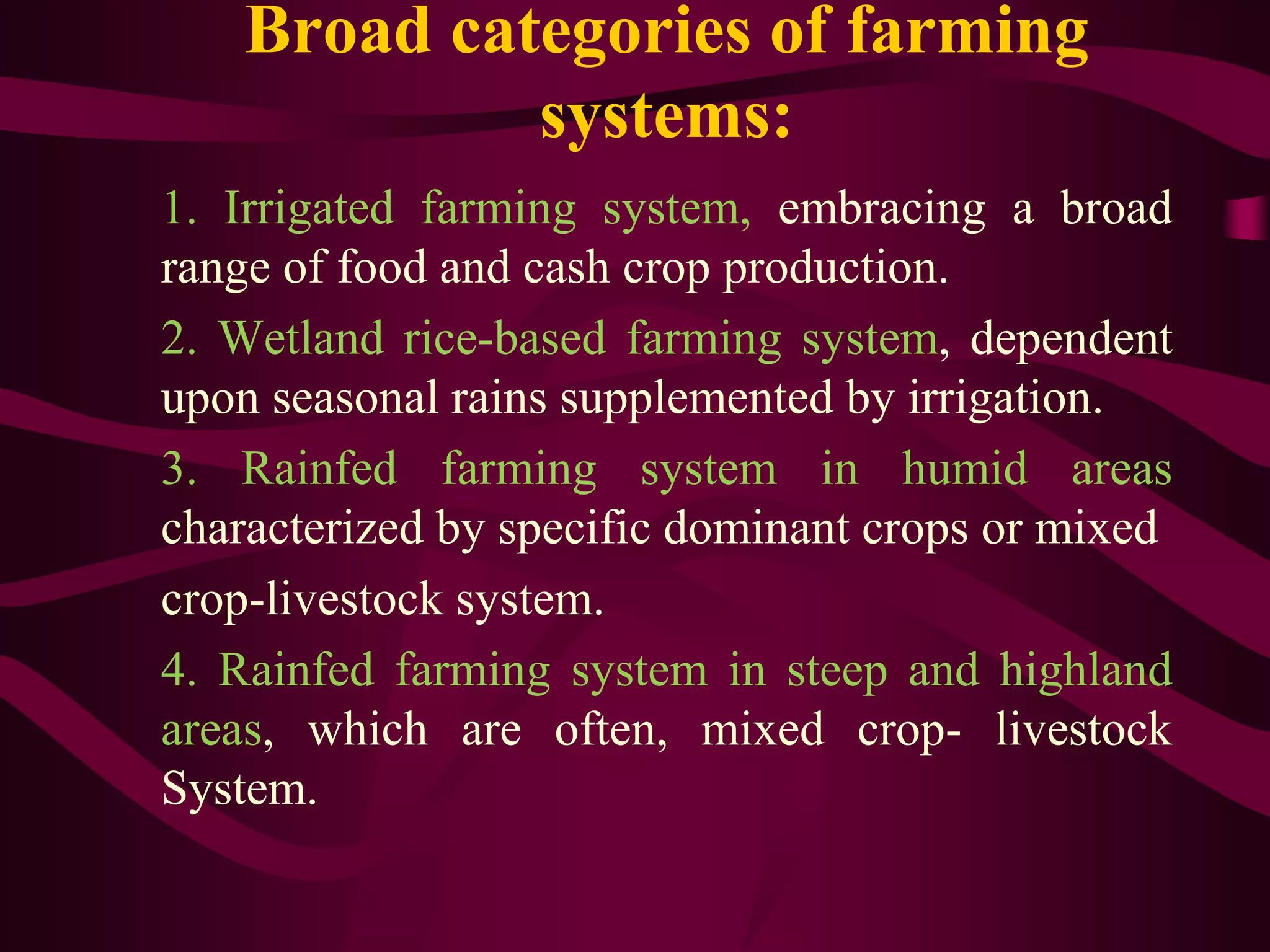 Broad categories of farming systems:

1. Irrigated farming system, embracing a broad range of food and cash crop production.

2. Wetland rice-based farming system, dependent upon seasonal rains supplemented by irrigation.

3. Rainfed farming system in humid areas characterized by specific dominant crops or mixed crop-livestock system.

4. Rainfed farming system in steep and highland areas, which are often, mixed crop- livestock System.